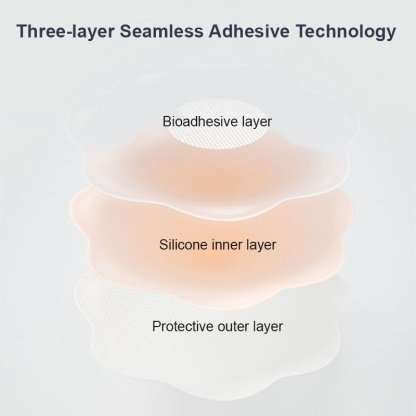 Three-layer Seamless Adhesive Technology

Bioadhesive layer

Silicone inner layer

Protective outer layer